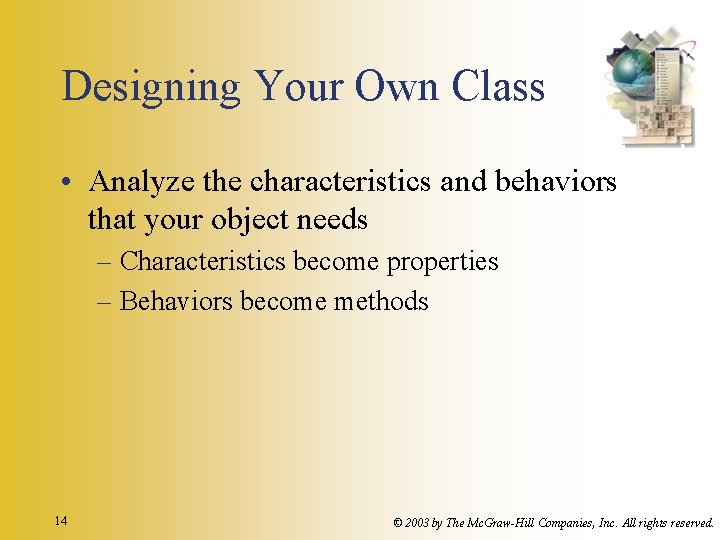 Designing Your Own Class

• Analyze the characteristics and behaviors that your object needs
– Characteristics become properties
– Behaviors become methods

14

© 2003 by The McGraw-Hill Companies, Inc. All rights reserved.